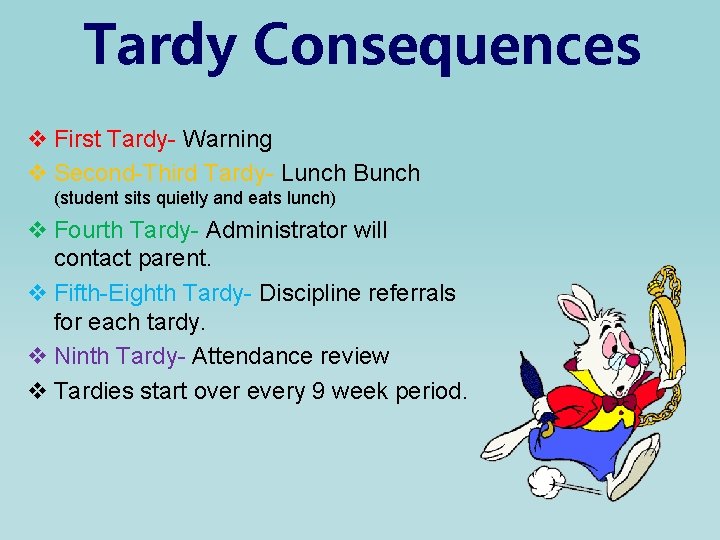 Tardy Consequences

❖ First Tardy- Warning
❖ Second-Third Tardy- Lunch Bunch (student sits quietly and eats lunch)
❖ Fourth Tardy- Administrator will contact parent.
❖ Fifth-Eighth Tardy- Discipline referrals for each tardy.
❖ Ninth Tardy- Attendance review
❖ Tardies start over every 9 week period.